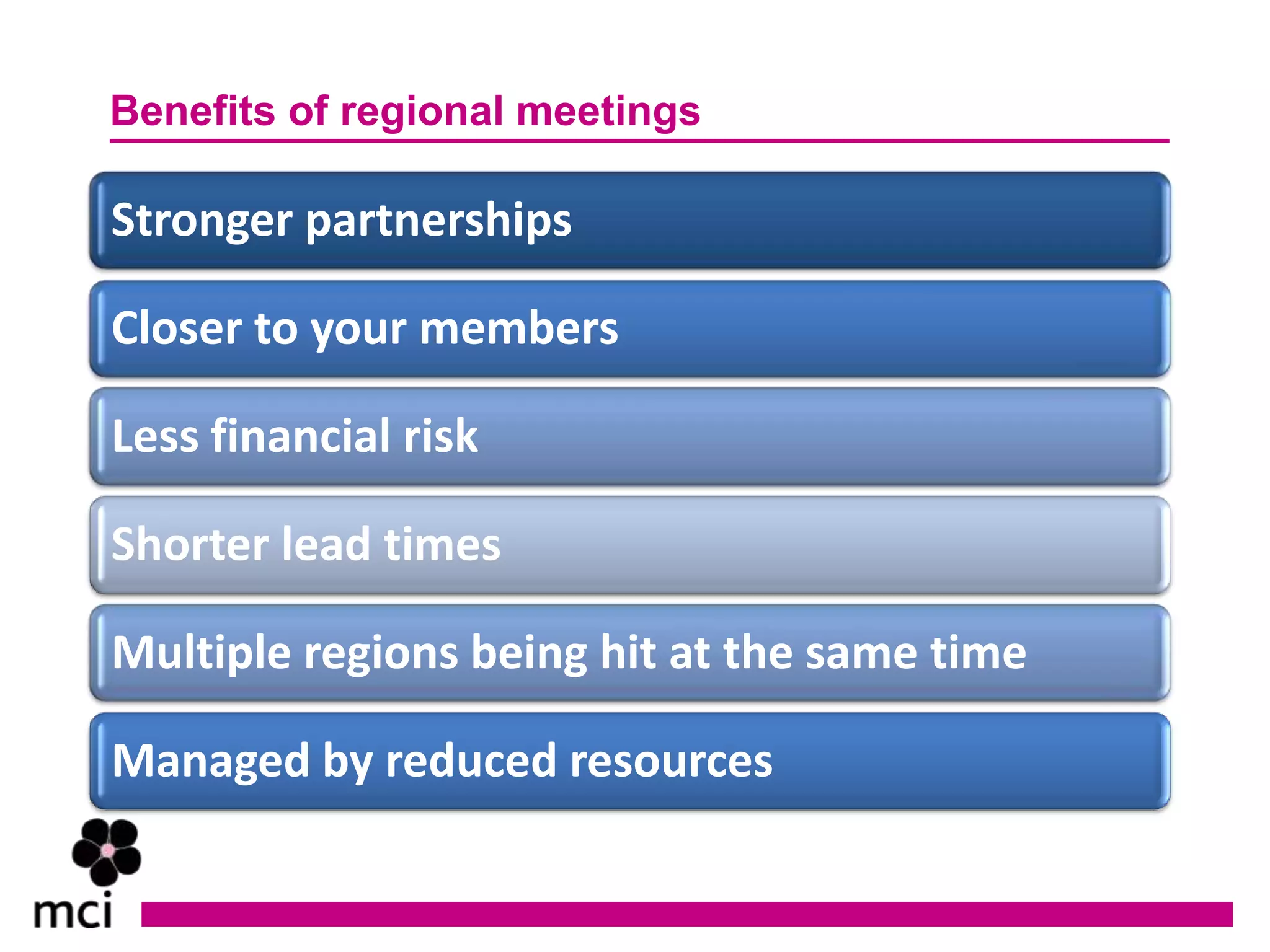 Benefits of regional meetings

Stronger partnerships

Closer to your members

Less financial risk

Shorter lead times

Multiple regions being hit at the same time

Managed by reduced resources

mci